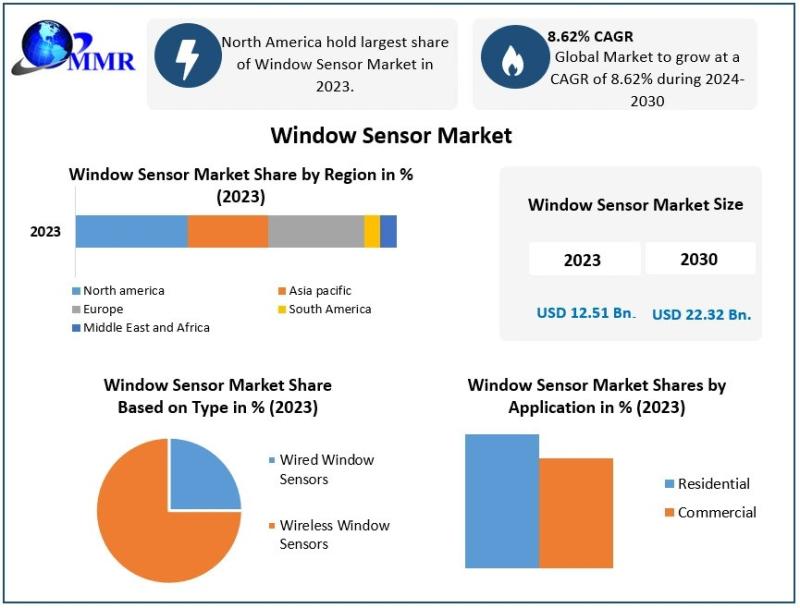 MMR

North America hold largest share of Window Sensor Market in 2023.

8.62% CAGR
Global Market to grow at a CAGR of 8.62% during 2024-2030

Window Sensor Market

Window Sensor Market Share by Region in % (2023)

2023

North america
Asia pacific
Europe
South America
Middle East and Africa

Window Sensor Market Size

| 2023 | 2030 |
|---|---|
| USD 12.51 Bn. | USD 22.32 Bn. |

Window Sensor Market Share Based on Type in % (2023)

Wired Window Sensors
Wireless Window Sensors

Window Sensor Market Shares by Application in % (2023)

Residential
Commercial